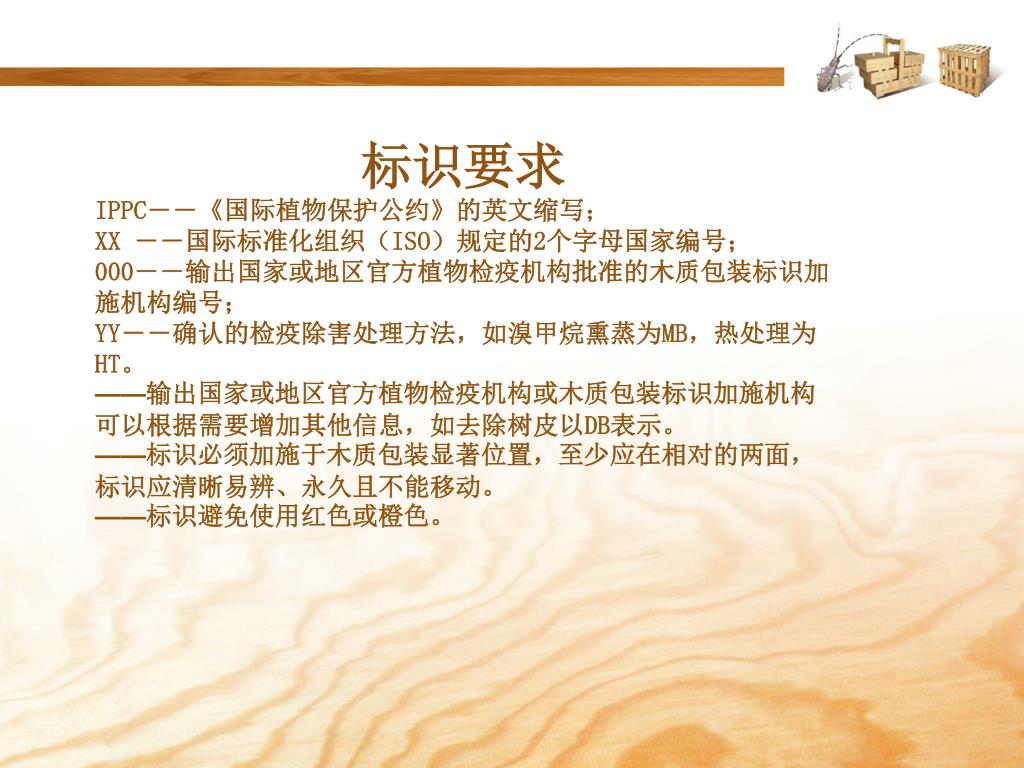 标识要求

IPPC－－《国际植物保护公约》的英文缩写；
XX －－国际标准化组织（ISO）规定的2个字母国家编号；
000－－输出国家或地区官方植物检疫机构批准的木质包装标识加施机构编号；
YY－－确认的检疫除害处理方法，如溴甲烷熏蒸为MB，热处理为HT。
——输出国家或地区官方植物检疫机构或木质包装标识加施机构可以根据需要增加其他信息，如去除树皮以DB表示。
——标识必须加施于木质包装显著位置，至少应在相对的两面，标识应清晰易辨、永久且不能移动。
——标识避免使用红色或橙色。